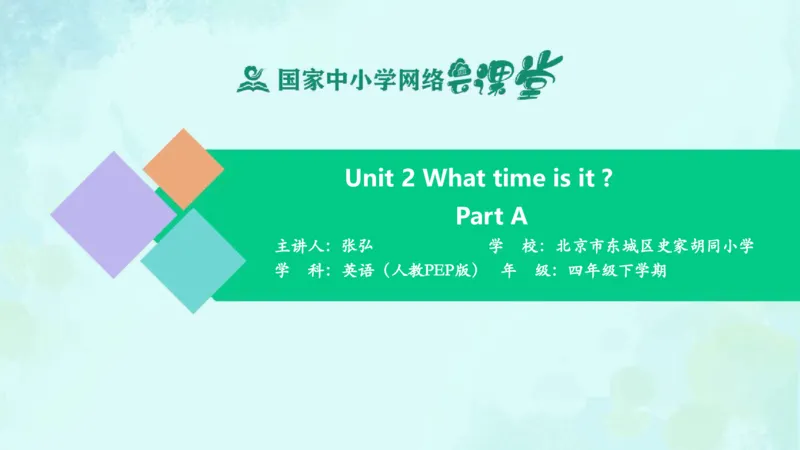 国家中小学网络云课堂

Unit 2 What time is it ?
Part A

主讲人：张弘 学 校：北京市东城区史家胡同小学
学 科：英语（人教PEP版） 年 级：四年级下学期